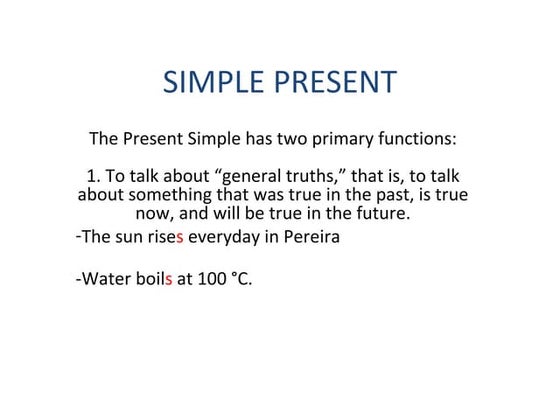 SIMPLE PRESENT

The Present Simple has two primary functions:

1. To talk about “general truths,” that is, to talk about something that was true in the past, is true now, and will be true in the future.

-The sun rises everyday in Pereira

-Water boils at 100 °C.